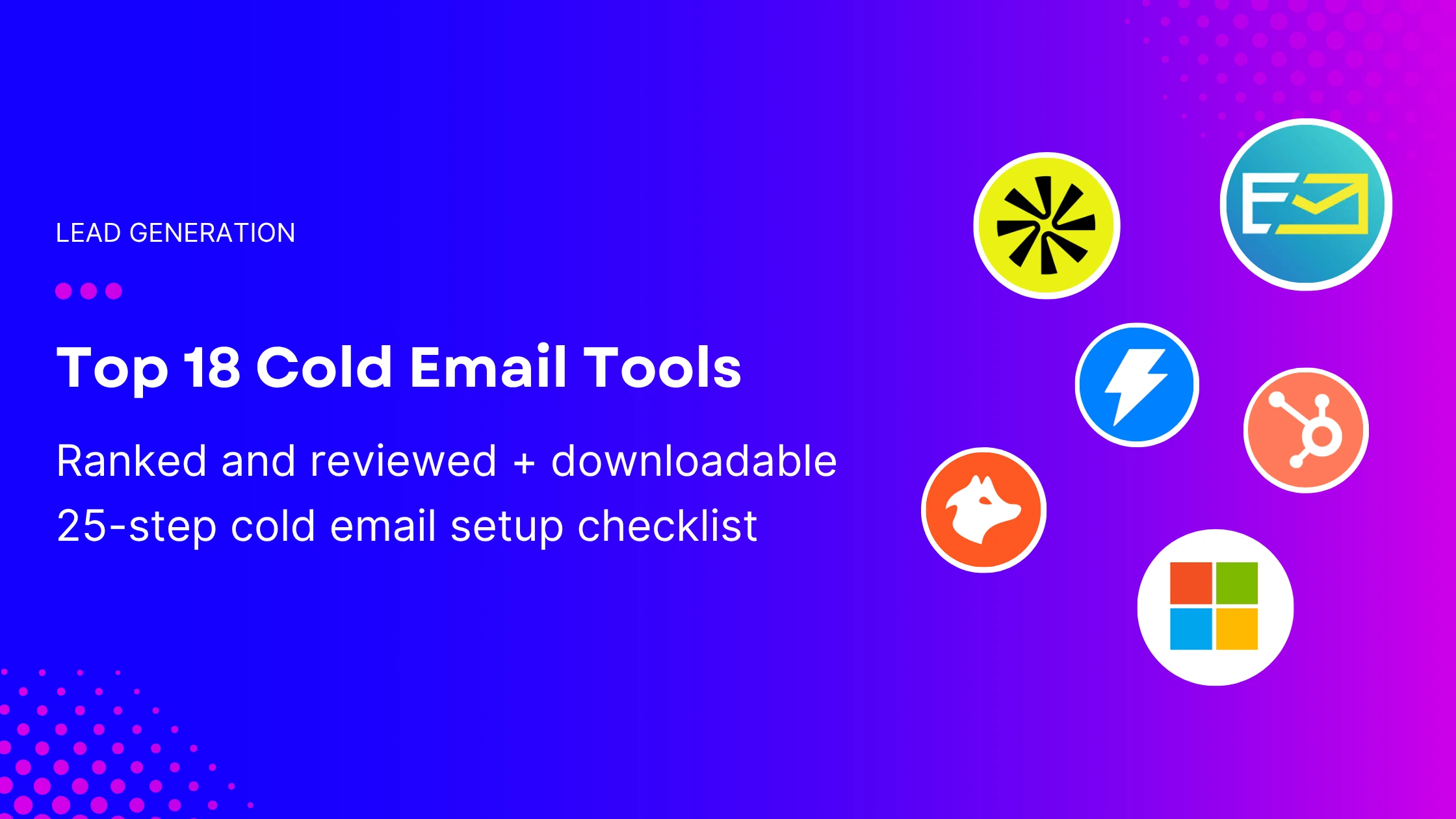 LEAD GENERATION

Top 18 Cold Email Tools

Ranked and reviewed + downloadable 25-step cold email setup checklist